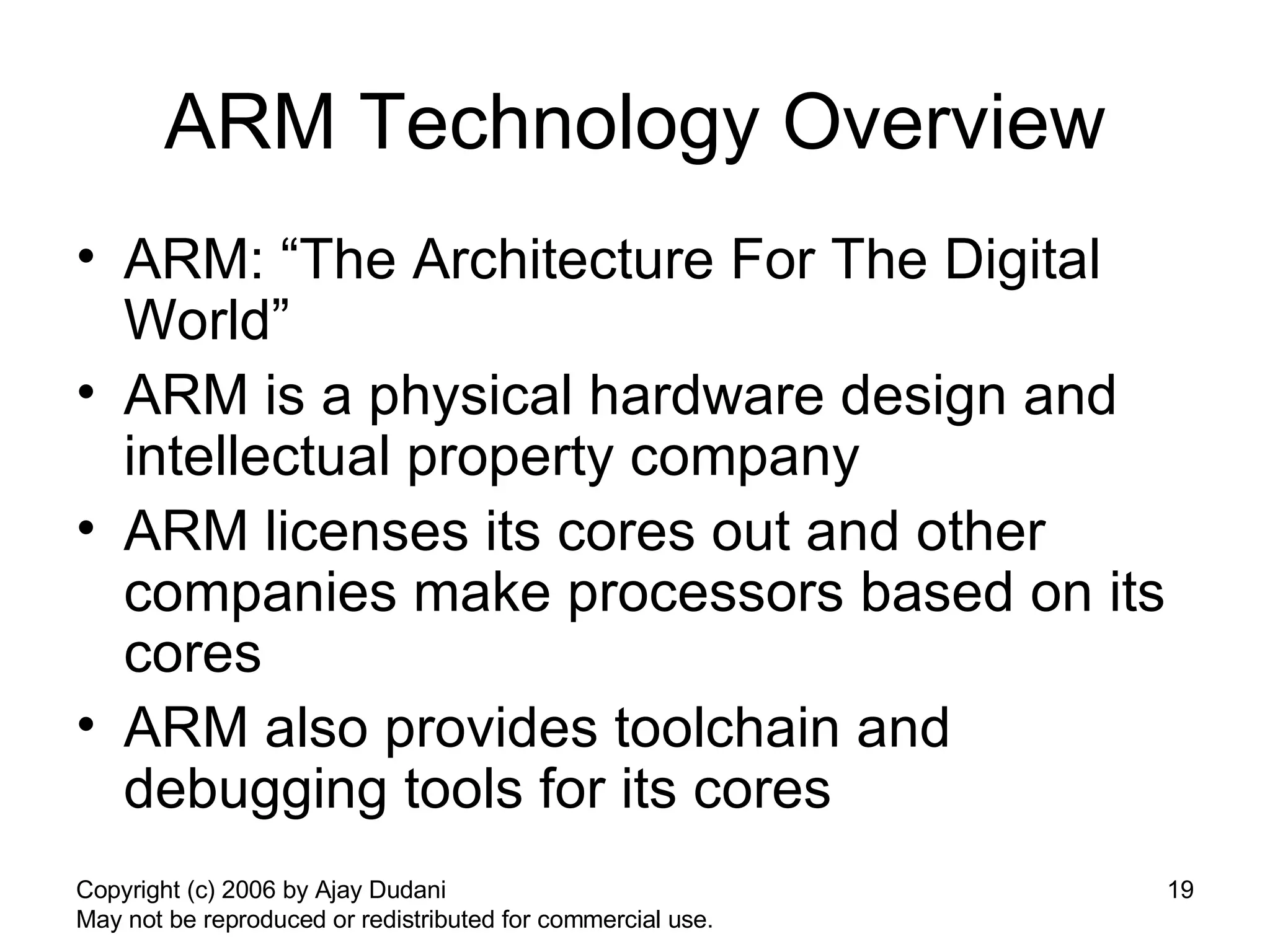 ARM Technology Overview

• ARM: “The Architecture For The Digital World”
• ARM is a physical hardware design and intellectual property company
• ARM licenses its cores out and other companies make processors based on its cores
• ARM also provides toolchain and debugging tools for its cores

Copyright (c) 2006 by Ajay Dudani
May not be reproduced or redistributed for commercial use.

19